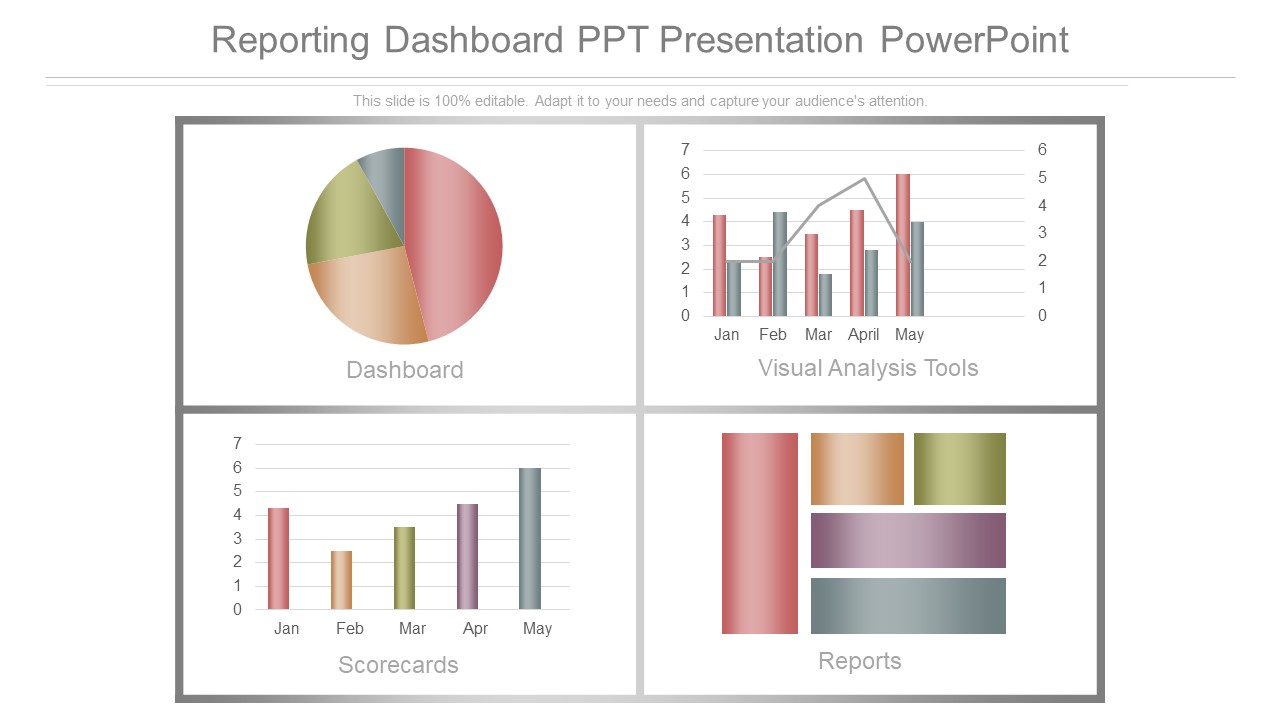 Reporting Dashboard PPT Presentation PowerPoint

This slide is 100% editable. Adapt it to your needs and capture your audience's attention.

Dashboard

7
6
5
4
3
2
1
0

6
5
4
3
2
1
0

Jan Feb Mar April May

Visual Analysis Tools

7
6
5
4
3
2
1
0

Jan Feb Mar Apr May

Scorecards

Reports